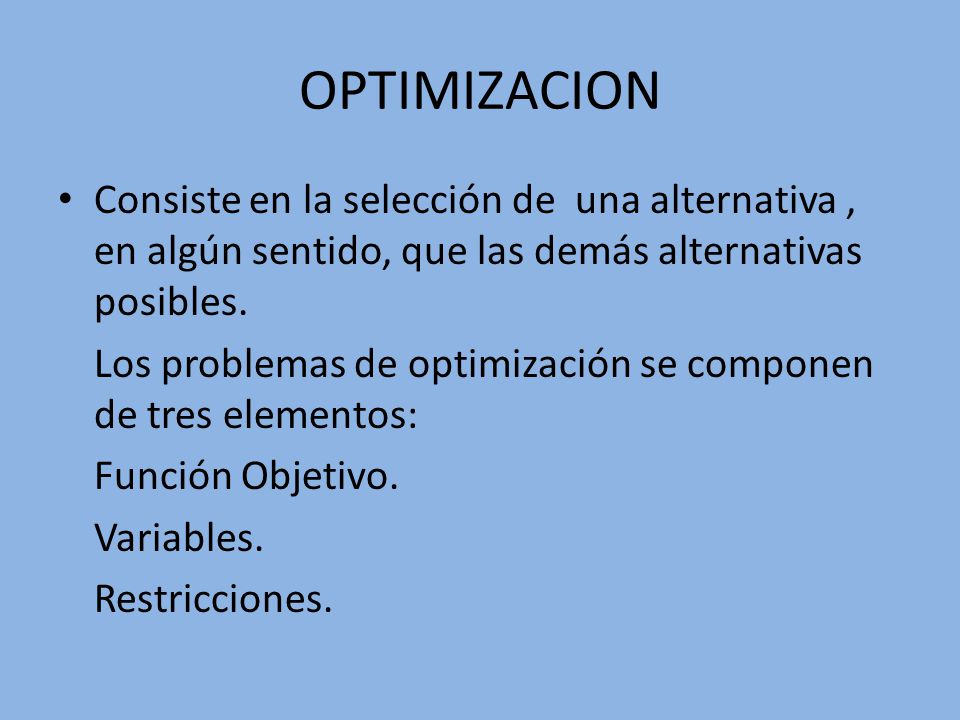 OPTIMIZACION

• Consiste en la selección de una alternativa , en algún sentido, que las demás alternativas posibles.

Los problemas de optimización se componen de tres elementos:

Función Objetivo.

Variables.

Restricciones.